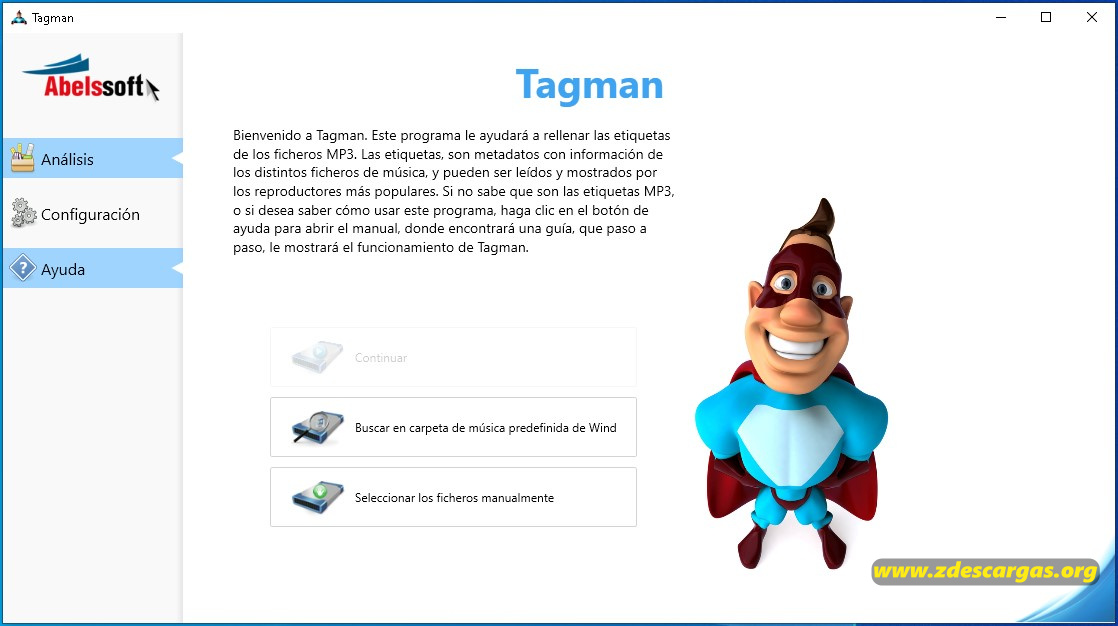 Tagman

Abelssoft

Análisis

Configuración

Ayuda

Tagman

Bienvenido a Tagman. Este programa le ayudará a rellenar las etiquetas de los ficheros MP3. Las etiquetas, son metadatos con información de los distintos ficheros de música, y pueden ser leídos y mostrados por los reproductores más populares. Si no sabe que son las etiquetas MP3, o si desea saber cómo usar este programa, haga clic en el botón de ayuda para abrir el manual, donde encontrará una guía, que paso a paso, le mostrará el funcionamiento de Tagman.

Continuar

Buscar en carpeta de música predefinida de Wind

Seleccionar los ficheros manualmente

www.zdescargas.org